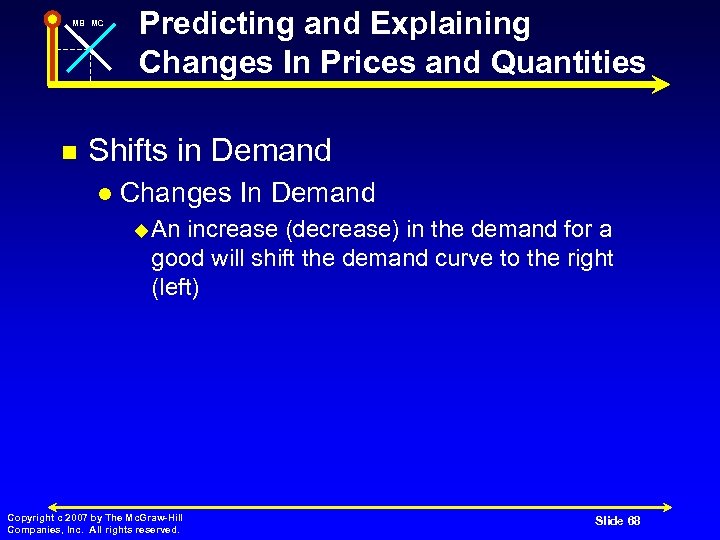 MB MC

Predicting and Explaining Changes In Prices and Quantities

Shifts in Demand

Changes In Demand

An increase (decrease) in the demand for a good will shift the demand curve to the right (left)

Copyright c 2007 by The McGraw-Hill Companies, Inc. All rights reserved.

Slide 68